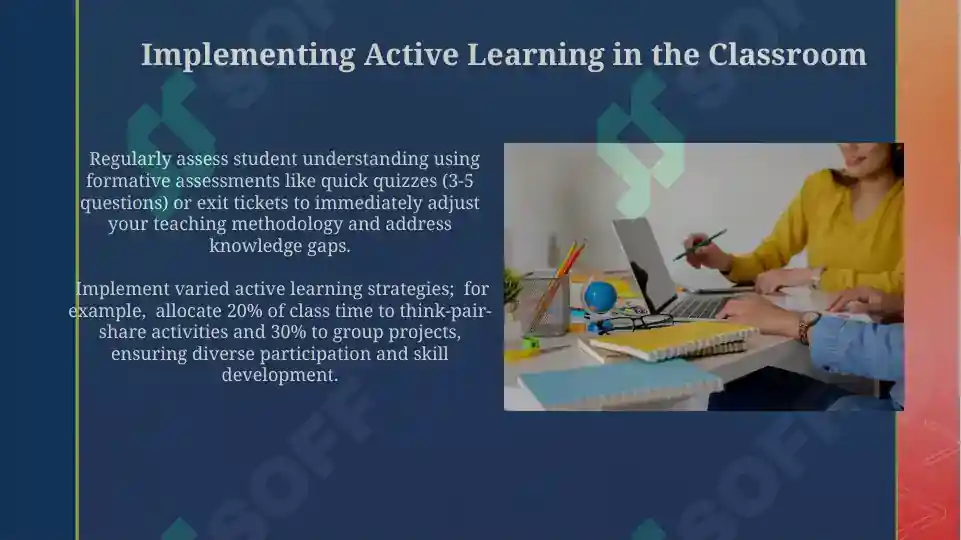 Implementing Active Learning in the Classroom

Regularly assess student understanding using formative assessments like quick quizzes (3-5 questions) or exit tickets to immediately adjust your teaching methodology and address knowledge gaps.

Implement varied active learning strategies; for example, allocate 20% of class time to think-pair-share activities and 30% to group projects, ensuring diverse participation and skill development.

SOFF